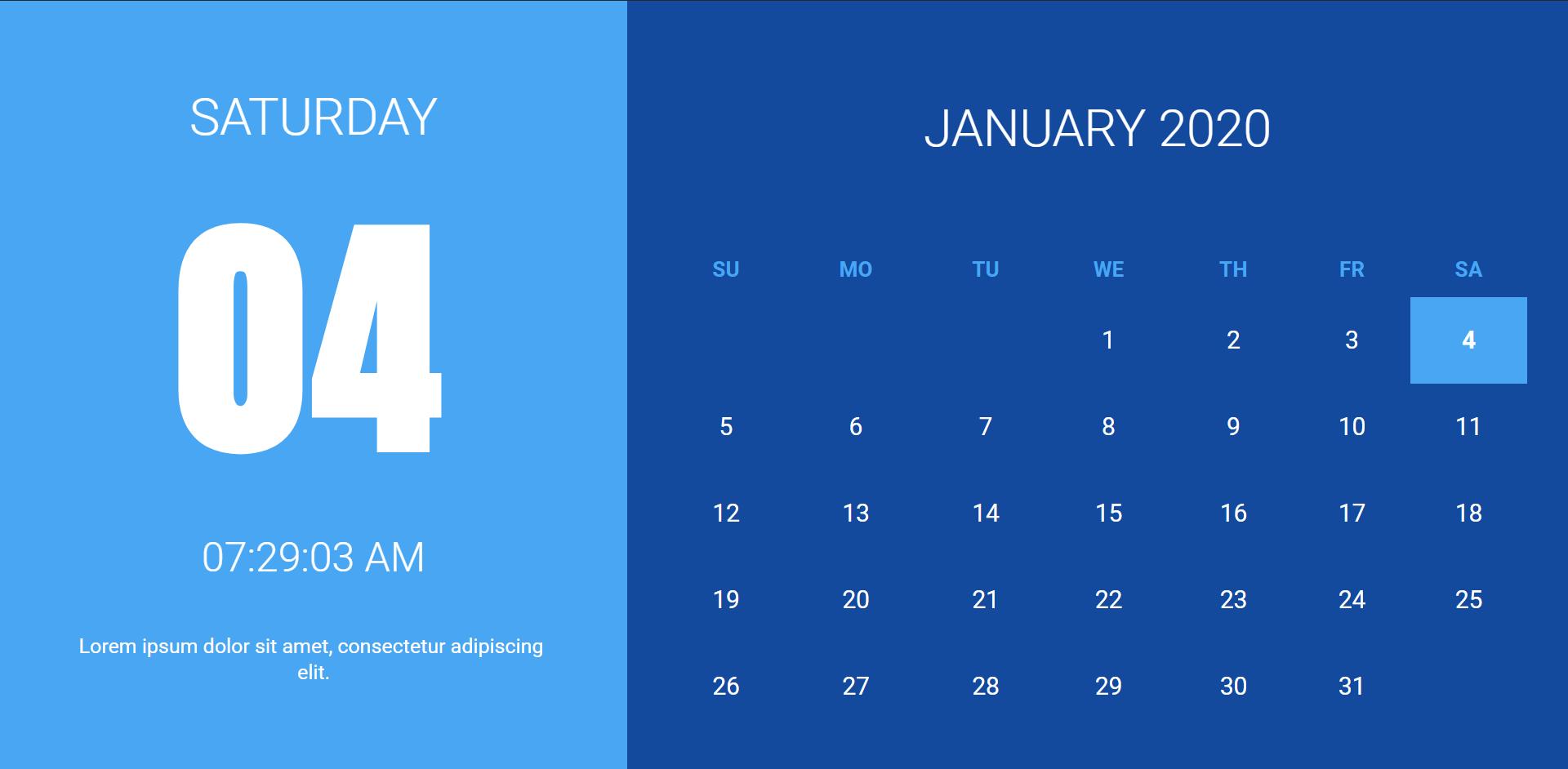 SATURDAY

04

07:29:03 AM

Lorem ipsum dolor sit amet, consectetur adipiscing elit.

JANUARY 2020

| SU | MO | TU | WE | TH | FR | SA |
|---|---|---|---|---|---|---|
| | | | 1 | 2 | 3 | 4 |
| 5 | 6 | 7 | 8 | 9 | 10 | 11 |
| 12 | 13 | 14 | 15 | 16 | 17 | 18 |
| 19 | 20 | 21 | 22 | 23 | 24 | 25 |
| 26 | 27 | 28 | 29 | 30 | 31 | |